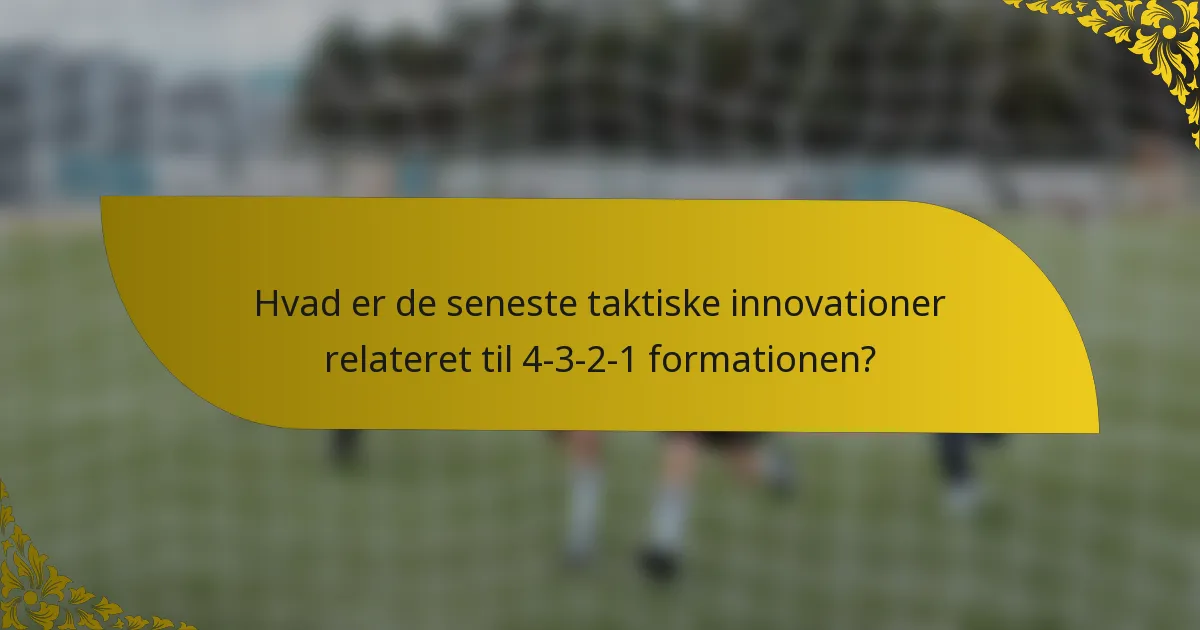 Hvad er de seneste taktiske innovationer relateret til 4-3-2-1 formationen?